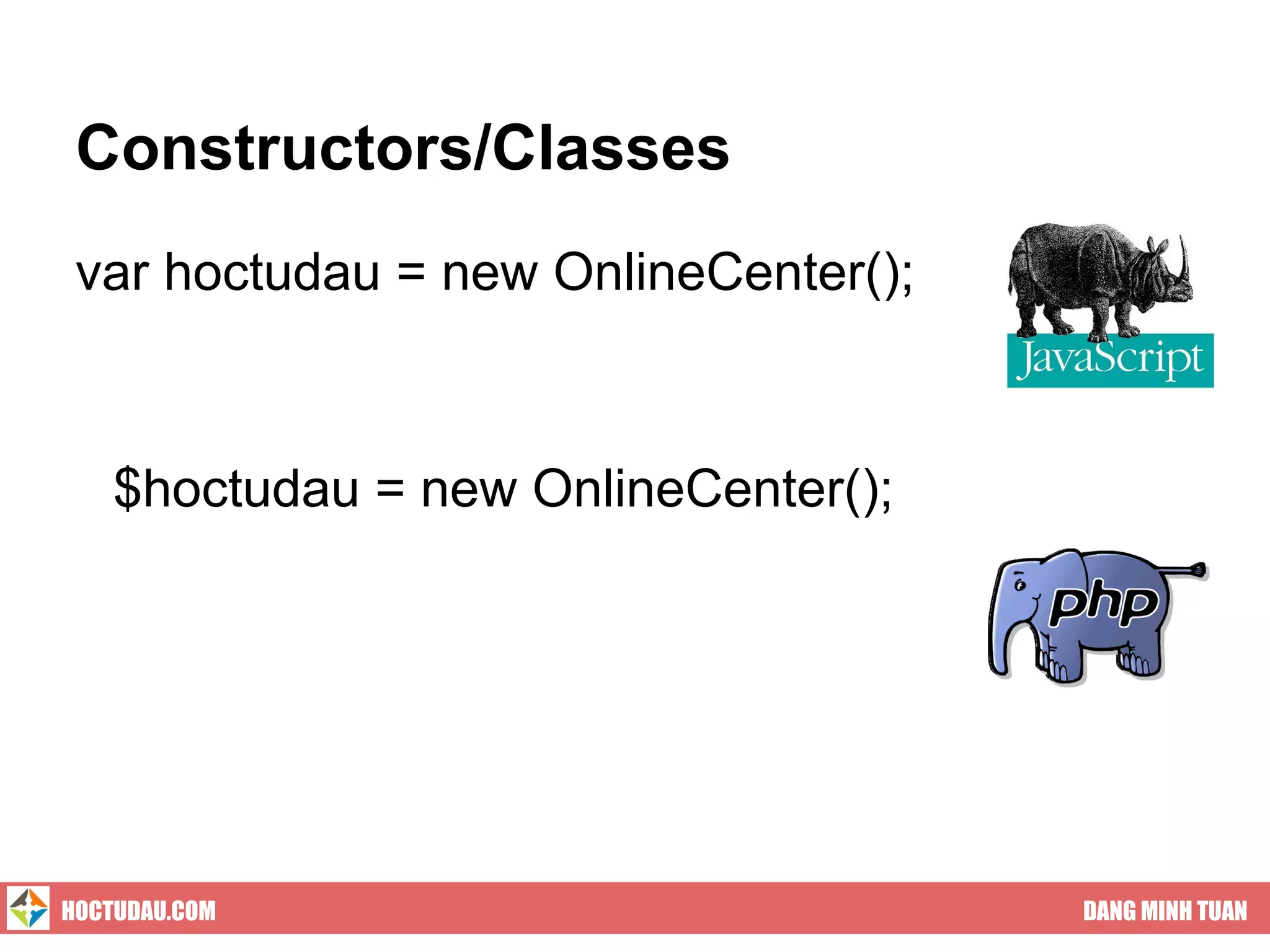 Constructors/Classes

var hoctudau = new OnlineCenter();

JavaScript

$hoctudau = new OnlineCenter();

php

HOCTUDAU.COM

DANG MINH TUAN